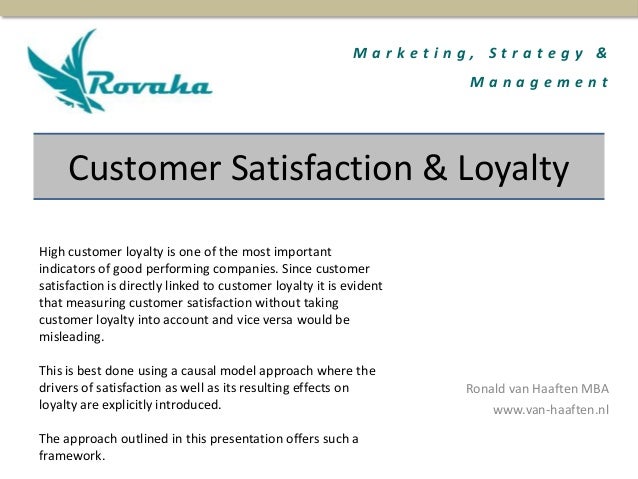 Rovaha

Marketing, Strategy & Management

Customer Satisfaction & Loyalty

High customer loyalty is one of the most important indicators of good performing companies. Since customer satisfaction is directly linked to customer loyalty it is evident that measuring customer satisfaction without taking customer loyalty into account and vice versa would be misleading.

This is best done using a causal model approach where the drivers of satisfaction as well as its resulting effects on loyalty are explicitly introduced.

The approach outlined in this presentation offers such a framework.

Ronald van Haaften MBA
www.van-haaften.nl